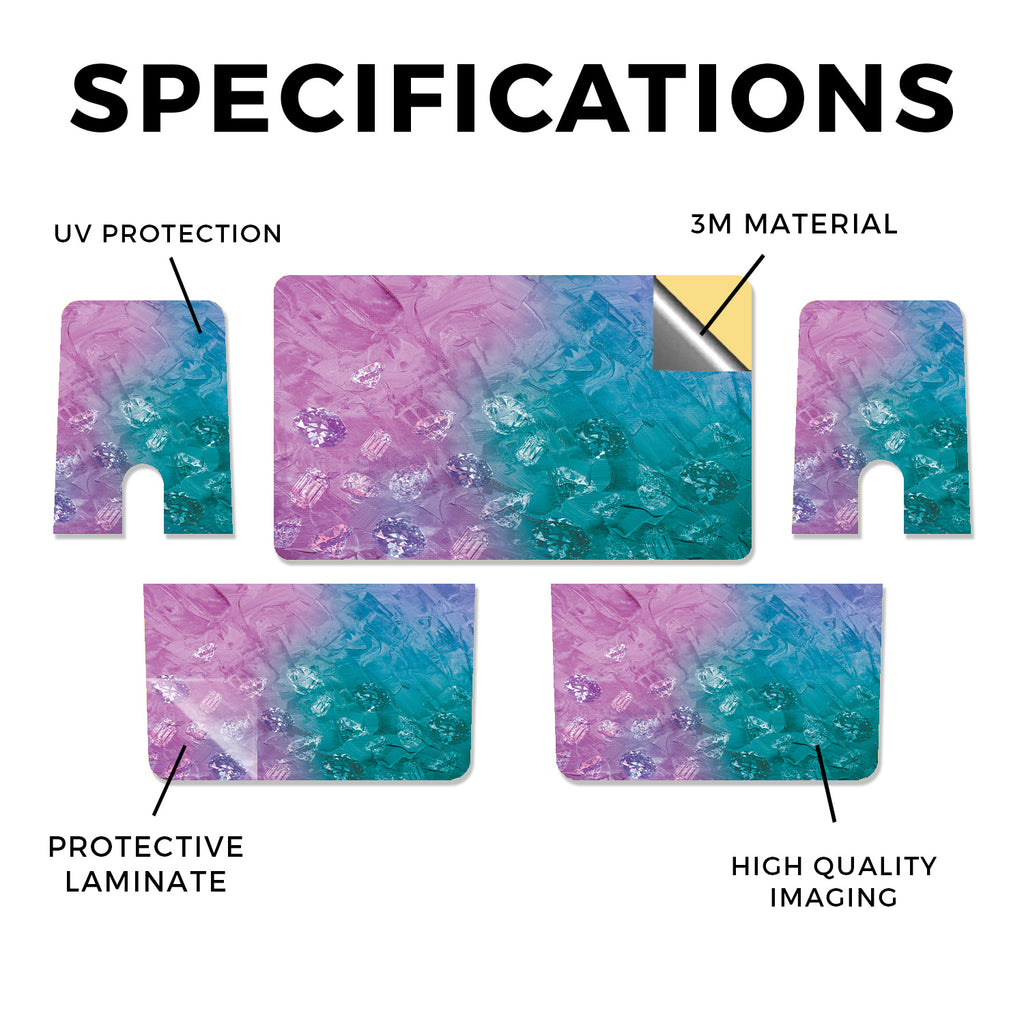 SPECIFICATIONS

UV PROTECTION

3M MATERIAL

PROTECTIVE LAMINATE

HIGH QUALITY IMAGING